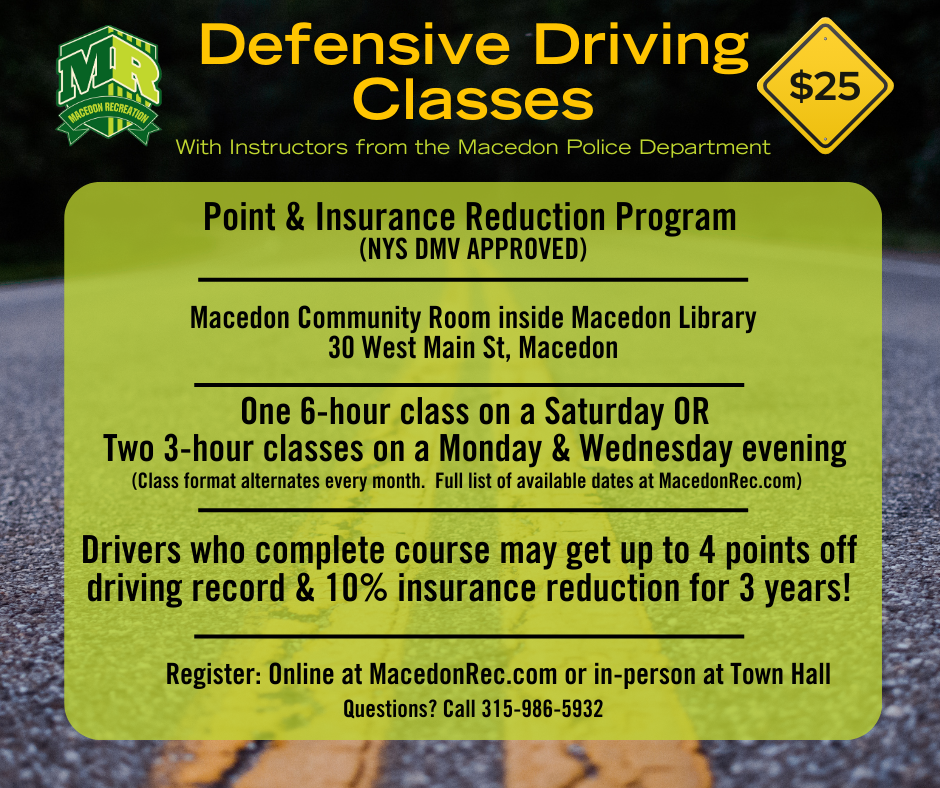 MR
MACEDON RECREATION

Defensive Driving Classes

$25

With Instructors from the Macedon Police Department

Point & Insurance Reduction Program
(NYS DMV APPROVED)

Macedon Community Room inside Macedon Library
30 West Main St, Macedon

One 6-hour class on a Saturday OR
Two 3-hour classes on a Monday & Wednesday evening
(Class format alternates every month. Full list of available dates at MacedonRec.com)

Drivers who complete course may get up to 4 points off driving record & 10% insurance reduction for 3 years!

Register: Online at MacedonRec.com or in-person at Town Hall
Questions? Call 315-986-5932